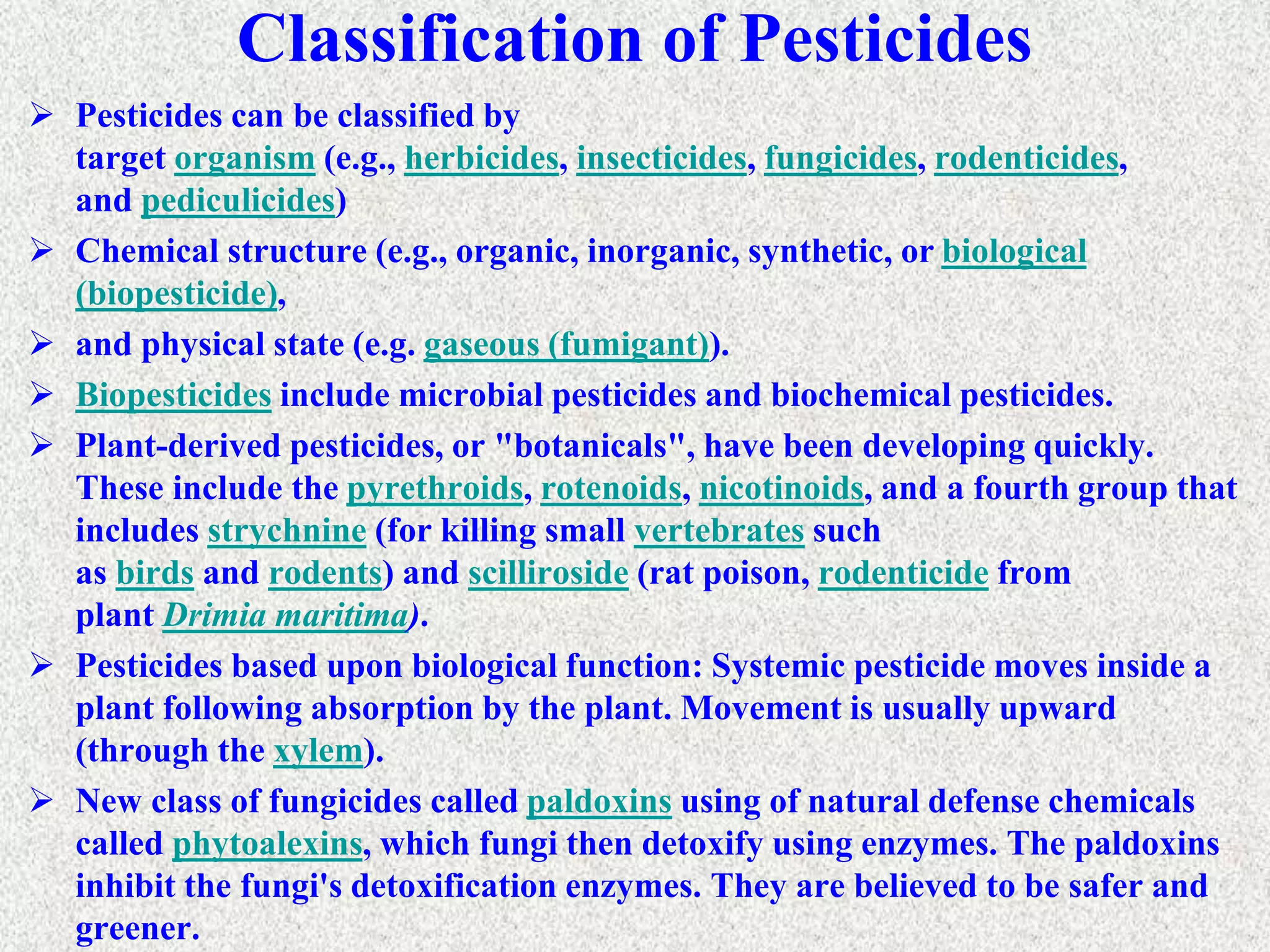 Classification of Pesticides

➢ Pesticides can be classified by target organism (e.g., herbicides, insecticides, fungicides, rodenticides, and pediculicides)

➢ Chemical structure (e.g., organic, inorganic, synthetic, or biological (biopesticide),

➢ and physical state (e.g. gaseous (fumigant)).

➢ Biopesticides include microbial pesticides and biochemical pesticides.

➢ Plant-derived pesticides, or "botanicals", have been developing quickly. These include the pyrethroids, rotenoids, nicotinoids, and a fourth group that includes strychnine (for killing small vertebrates such as birds and rodents) and scilliroside (rat poison, rodenticide from plant Drimia maritima).

➢ Pesticides based upon biological function: Systemic pesticide moves inside a plant following absorption by the plant. Movement is usually upward (through the xylem).

➢ New class of fungicides called paldoxins using of natural defense chemicals called phytoalexins, which fungi then detoxify using enzymes. The paldoxins inhibit the fungi's detoxification enzymes. They are believed to be safer and greener.